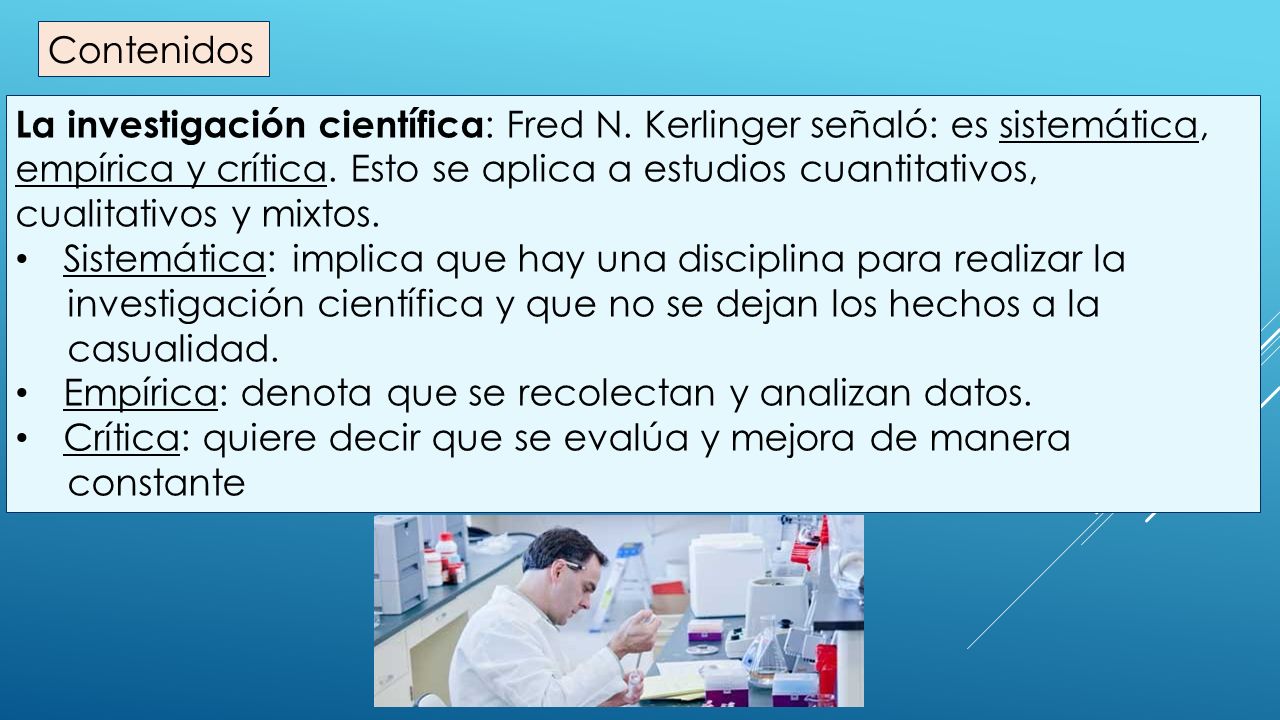 Contenidos

La investigación científica: Fred N. Kerlinger señaló: es sistemática, empírica y crítica. Esto se aplica a estudios cuantitativos, cualitativos y mixtos.

• Sistemática: implica que hay una disciplina para realizar la investigación científica y que no se dejan los hechos a la casualidad.
• Empírica: denota que se recolectan y analizan datos.
• Crítica: quiere decir que se evalúa y mejora de manera constante